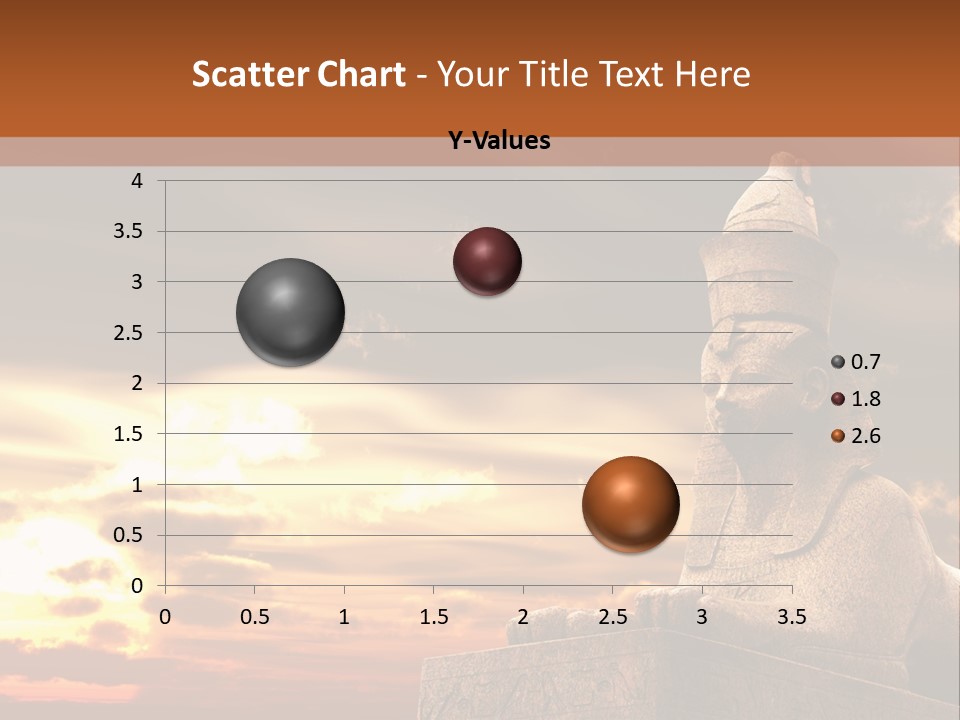 Scatter Chart - Your Title Text Here

Y-Values

4
3.5
3
2.5
2
1.5
1
0.5
0

0 0.5 1 1.5 2 2.5 3 3.5

0.7
1.8
2.6